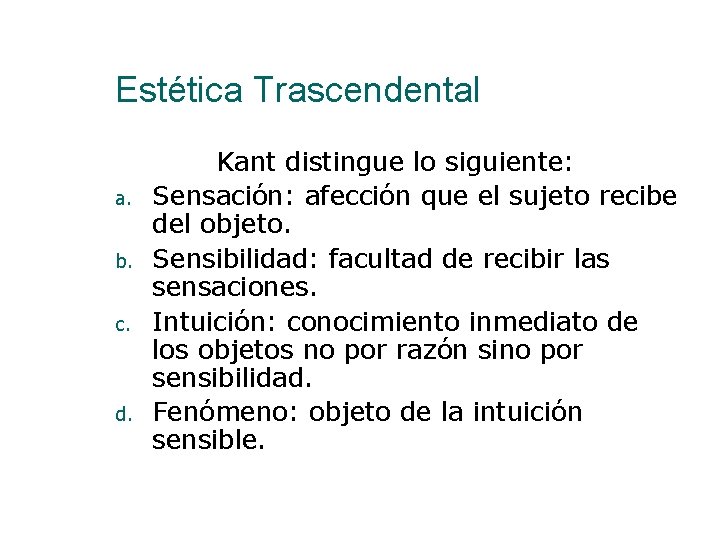 Estética Trascendental

Kant distingue lo siguiente:

a. Sensación: afección que el sujeto recibe del objeto.
b. Sensibilidad: facultad de recibir las sensaciones.
c. Intuición: conocimiento inmediato de los objetos no por razón sino por sensibilidad.
d. Fenómeno: objeto de la intuición sensible.